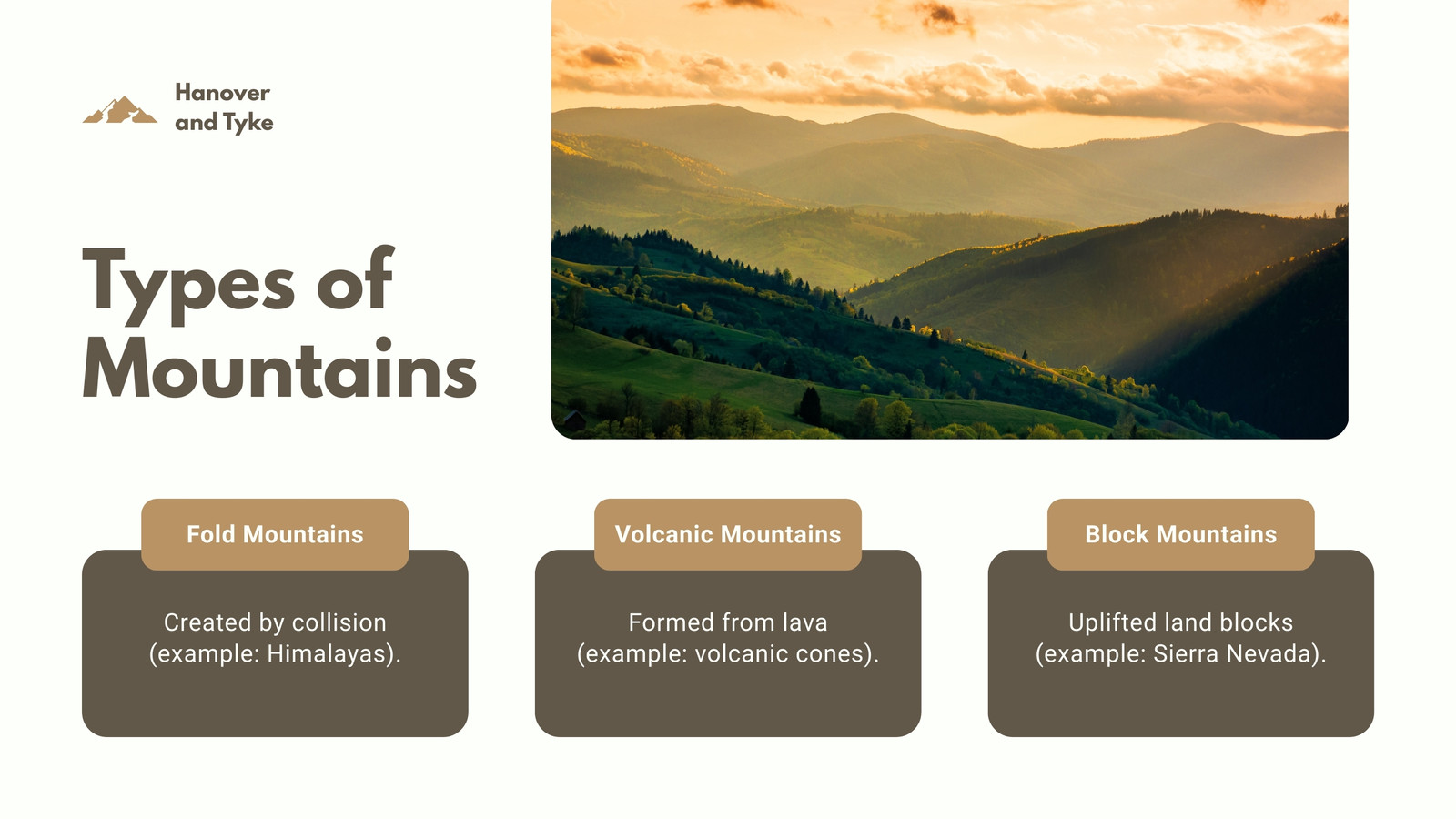 Hanover and Tyke

Types of Mountains

Fold Mountains

Created by collision (example: Himalayas).

Volcanic Mountains

Formed from lava (example: volcanic cones).

Block Mountains

Uplifted land blocks (example: Sierra Nevada).